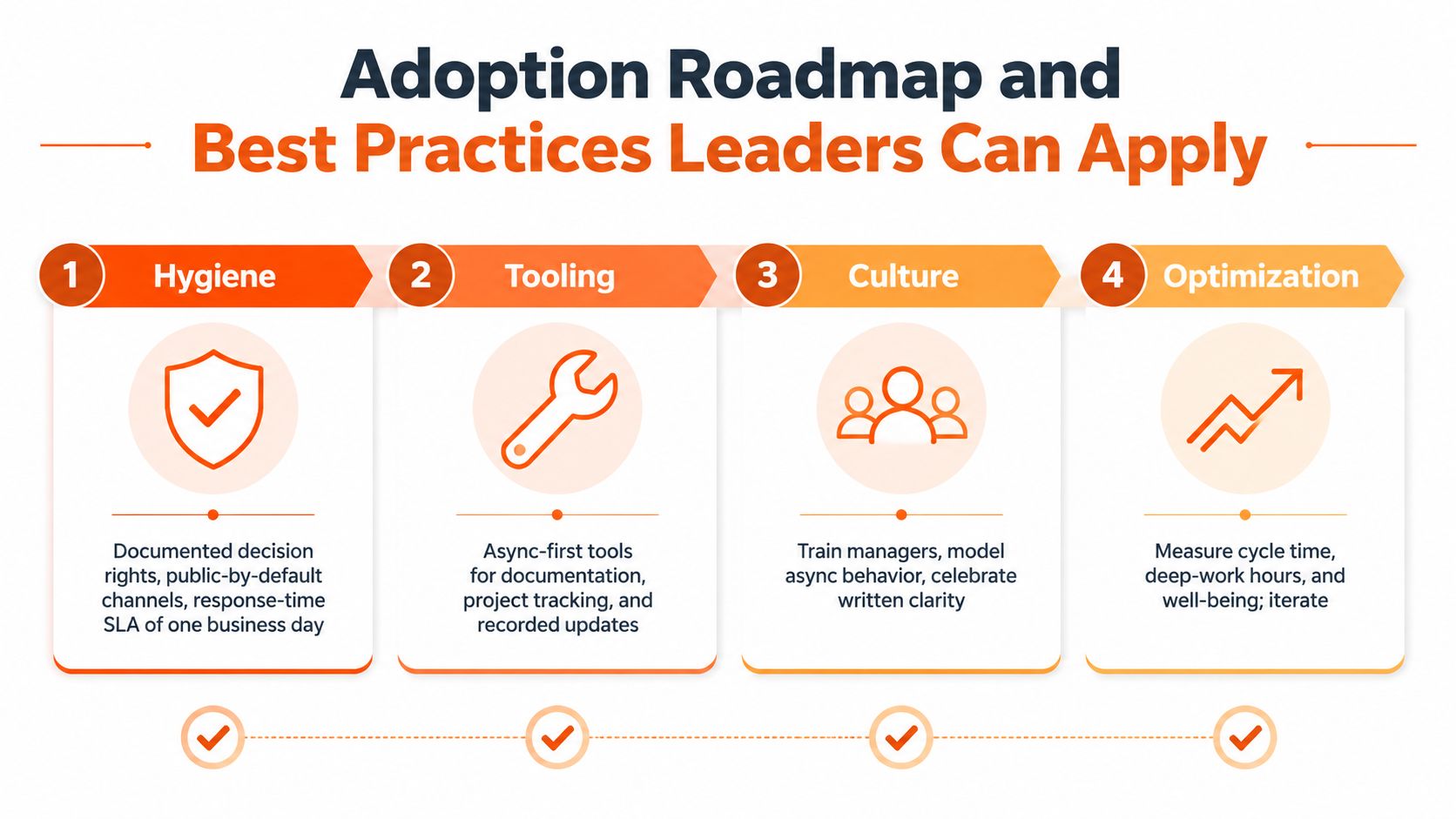 Adoption Roadmap and
Best Practices Leaders Can Apply

1 Hygiene

Documented decision rights, public-by-default channels, response-time SLA of one business day

2 Tooling

Async-first tools for documentation, project tracking, and recorded updates

3 Culture

Train managers, model async behavior, celebrate written clarity

4 Optimization

Measure cycle time, deep-work hours, and well-being; iterate